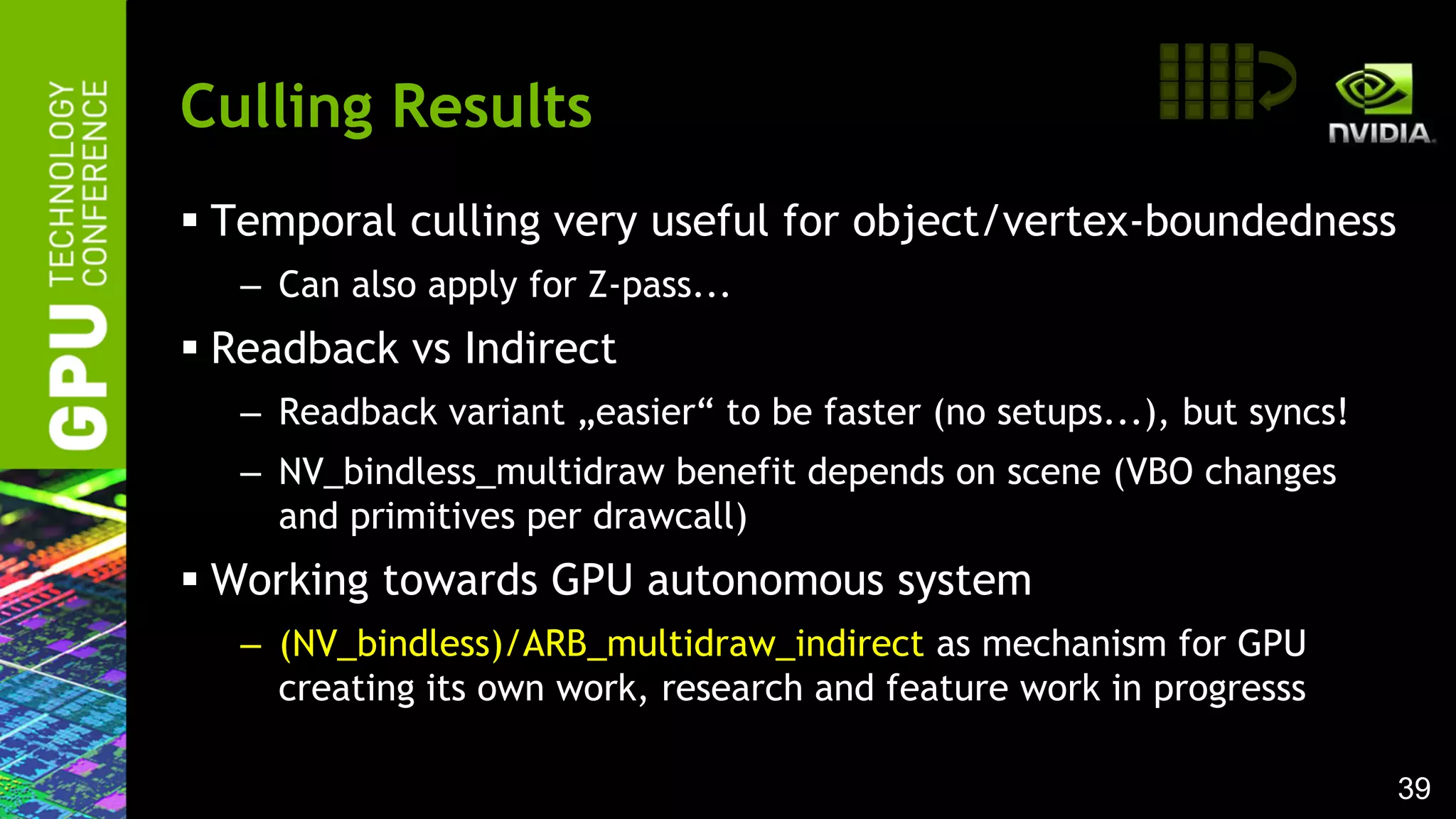 GPU TECHNOLOGY CONFERENCE

Culling Results

NVIDIA.

▪ Temporal culling very useful for object/vertex-boundedness

– Can also apply for Z-pass...

▪ Readback vs Indirect

– Readback variant „easier“ to be faster (no setups...), but syncs!

– NV_bindless_multidraw benefit depends on scene (VBO changes and primitives per drawcall)

▪ Working towards GPU autonomous system

– (NV_bindless)/ARB_multidraw_indirect as mechanism for GPU creating its own work, research and feature work in progresss

39